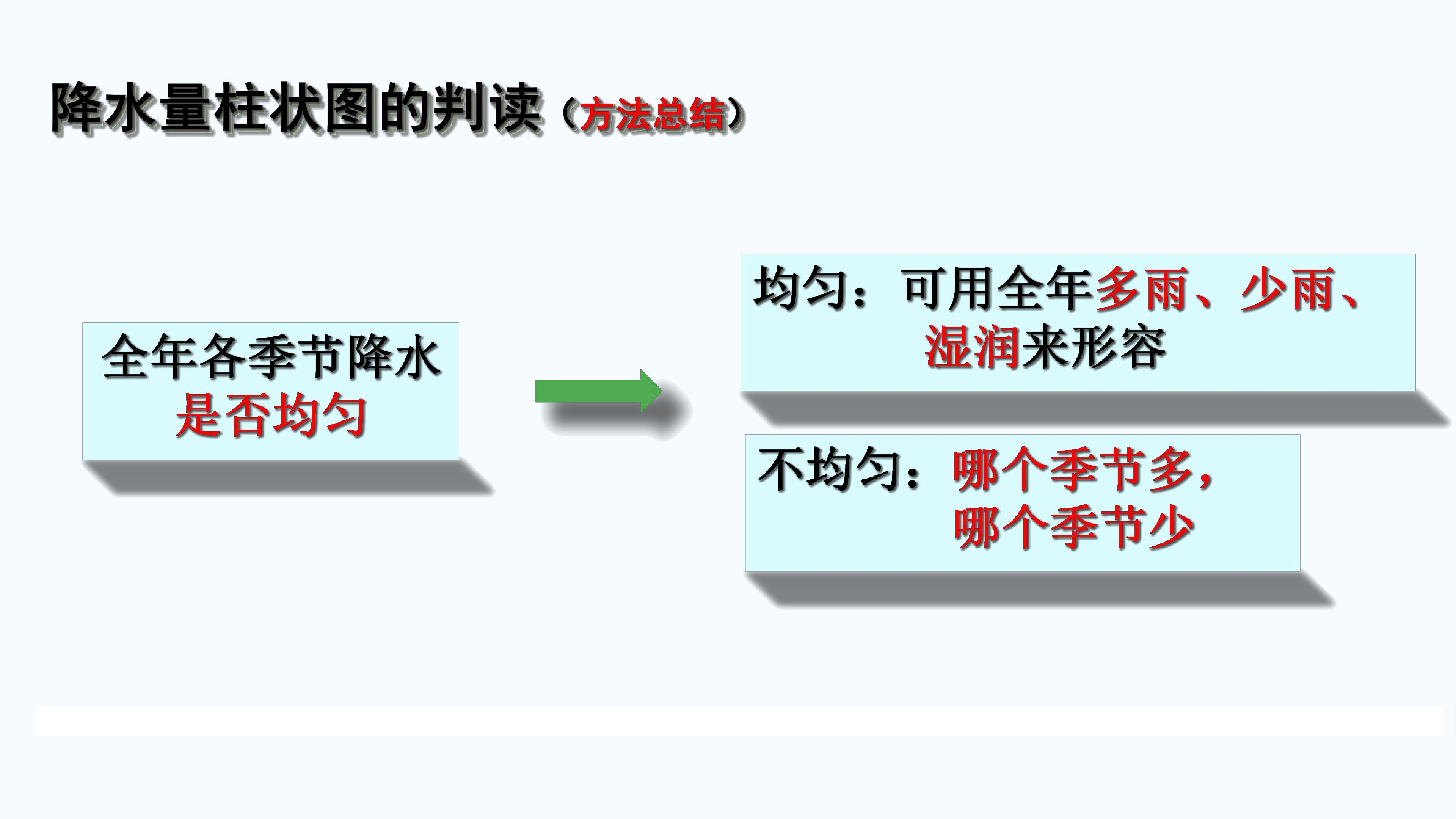 降水量柱状图的判读（方法总结）

全年各季节降水是否均匀

均匀：可用全年多雨、少雨、湿润来形容

不均匀：哪个季节多，哪个季节少